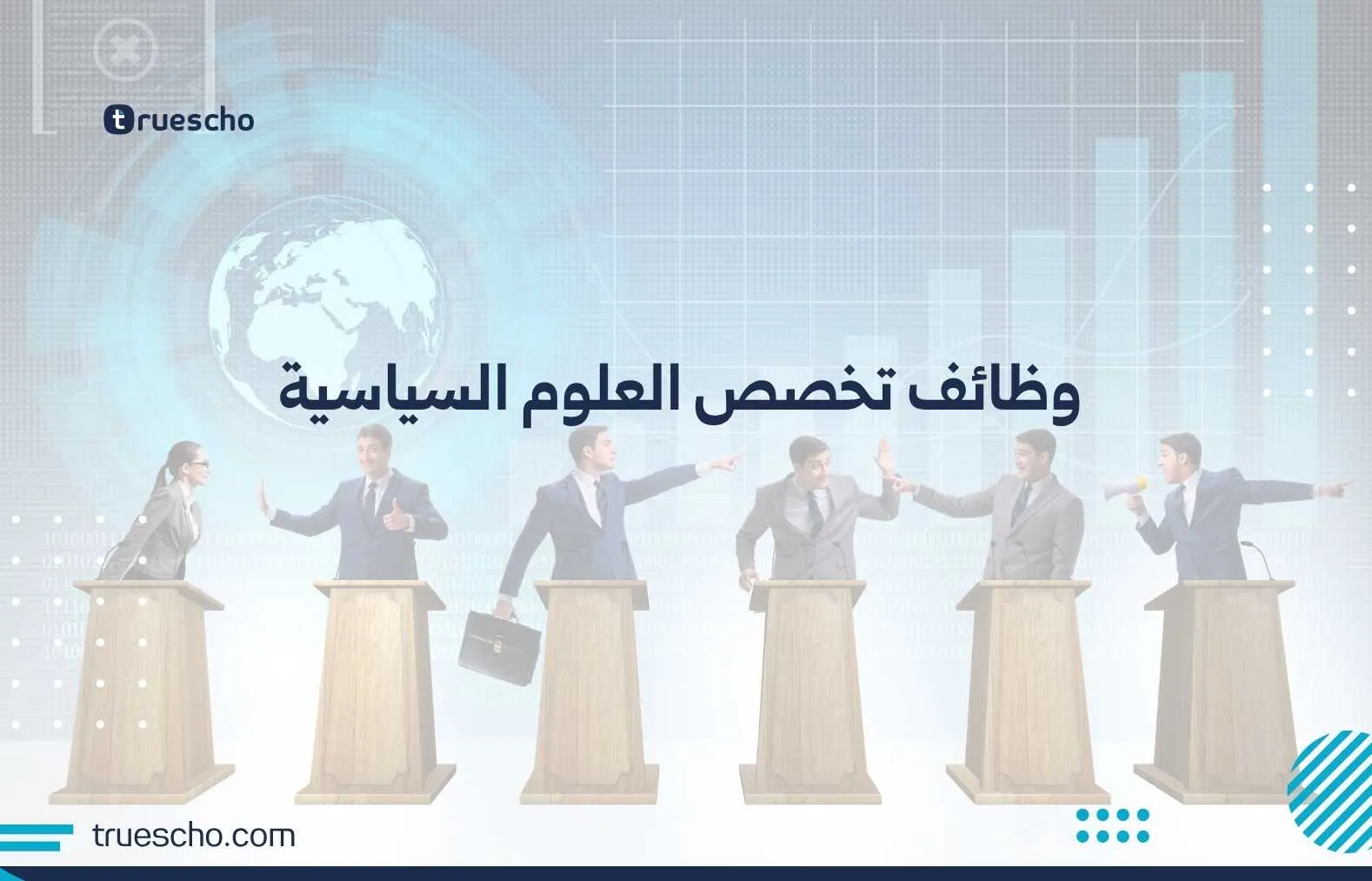 truescho

وظائف تخصص العلوم السياسية

truescho.com